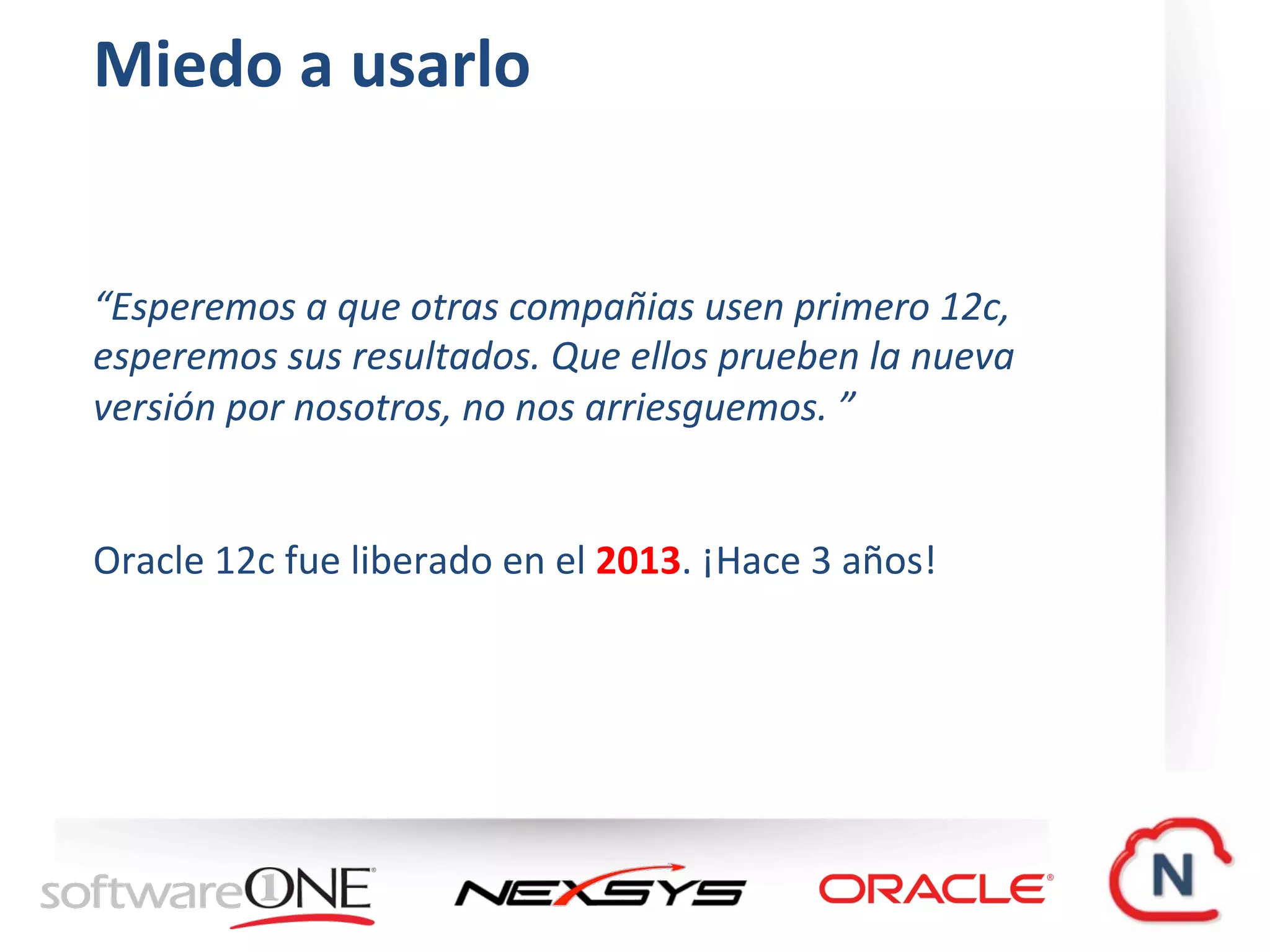 Miedo a usarlo

“Esperemos a que otras compañias usen primero 12c, esperemos sus resultados. Que ellos prueben la nueva versión por nosotros, no nos arriesguemos. ”

Oracle 12c fue liberado en el 2013. ¡Hace 3 años!

softwareONE NEXSYS ORACLE N